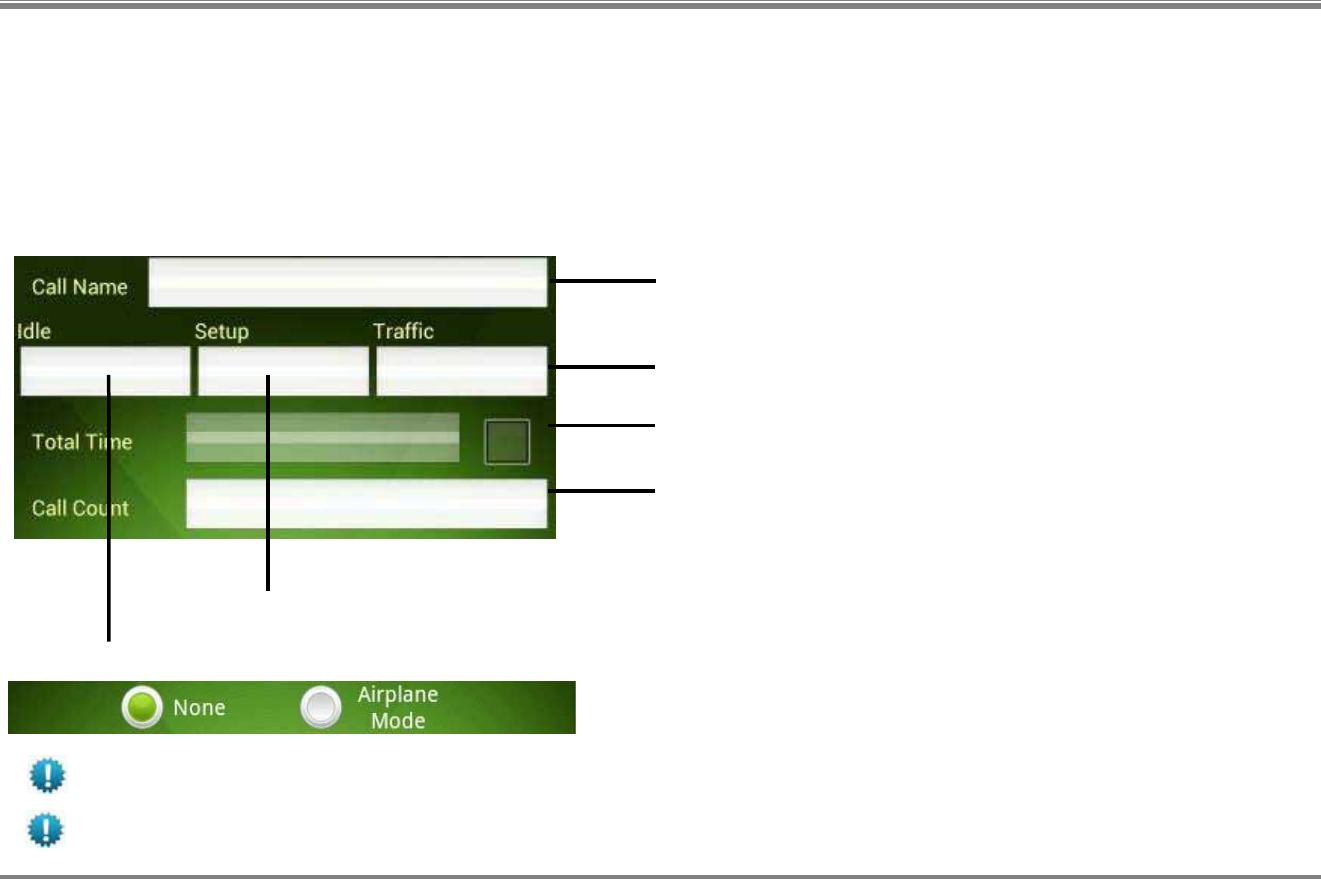 Call Name
Idle
Setup
Traffic
Total Time
Call Count

None
Airplane Mode